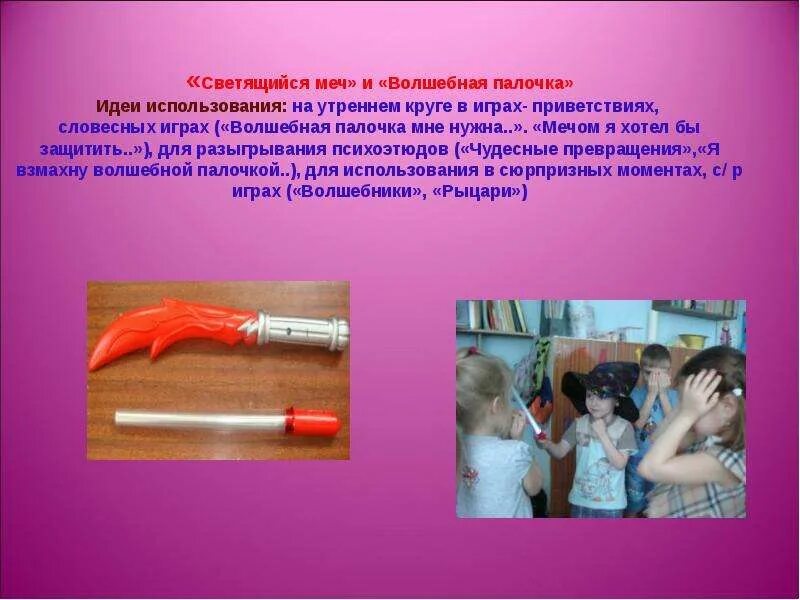 «Светящийся меч» и «Волшебная палочка»
Идеи использования: на утреннем круге в играх- приветствиях, словесных играх («Волшебная палочка мне нужна..». «Мечом я хотел бы защитить..»), для разыгрывания психоэтюдов («Чудесные превращения»,«Я взмахну волшебной палочкой..), для использования в сюрпризных моментах, с/ р играх («Волшебники», «Рыцари»)